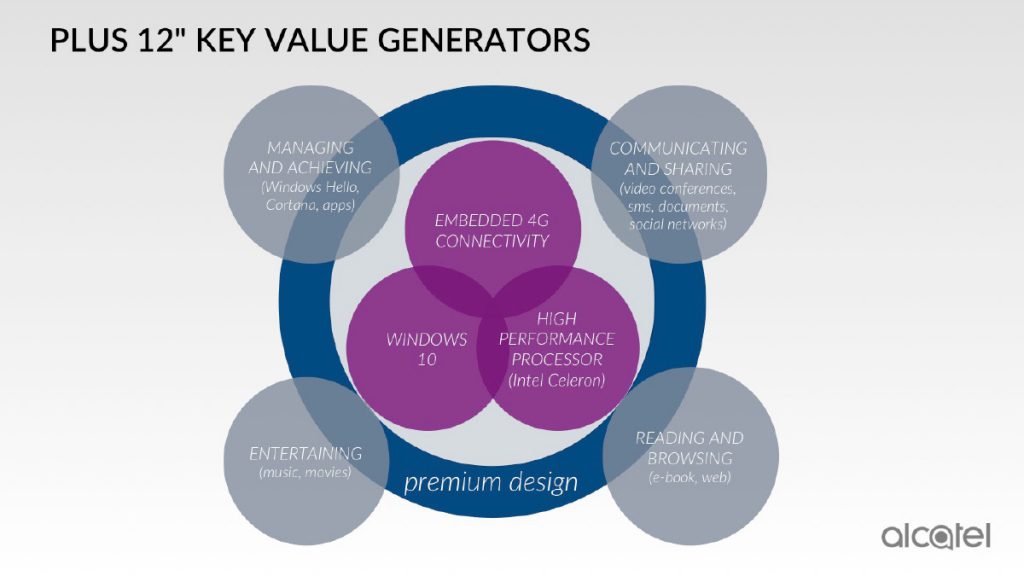 PLUS 12" KEY VALUE GENERATORS

MANAGING AND ACHIEVING
(Windows Hello, Cortana, apps)

COMMUNICATING AND SHARING
(video conferences, sms, documents, social networks)

EMBEDDED 4G CONNECTIVITY

WINDOWS 10

HIGH PERFORMANCE PROCESSOR
(Intel Celeron)

ENTERTAINING
(music, movies)

READING AND BROWSING
(e-book, web)

premium design

alcatel